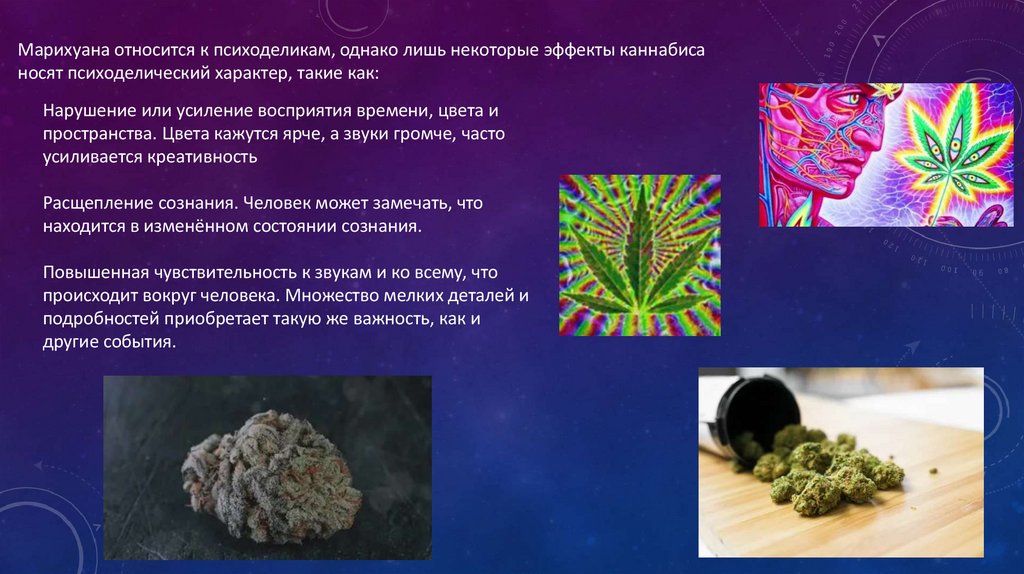 Марихуана относится к психоделикам, однако лишь некоторые эффекты каннабиса носят психоделический характер, такие как:

Нарушение или усиление восприятия времени, цвета и пространства. Цвета кажутся ярче, а звуки громче, часто усиливается креативность

Расщепление сознания. Человек может замечать, что находится в изменённом состоянии сознания.

Повышенная чувствительность к звукам и ко всему, что происходит вокруг человека. Множество мелких деталей и подробностей приобретает такую же важность, как и другие события.